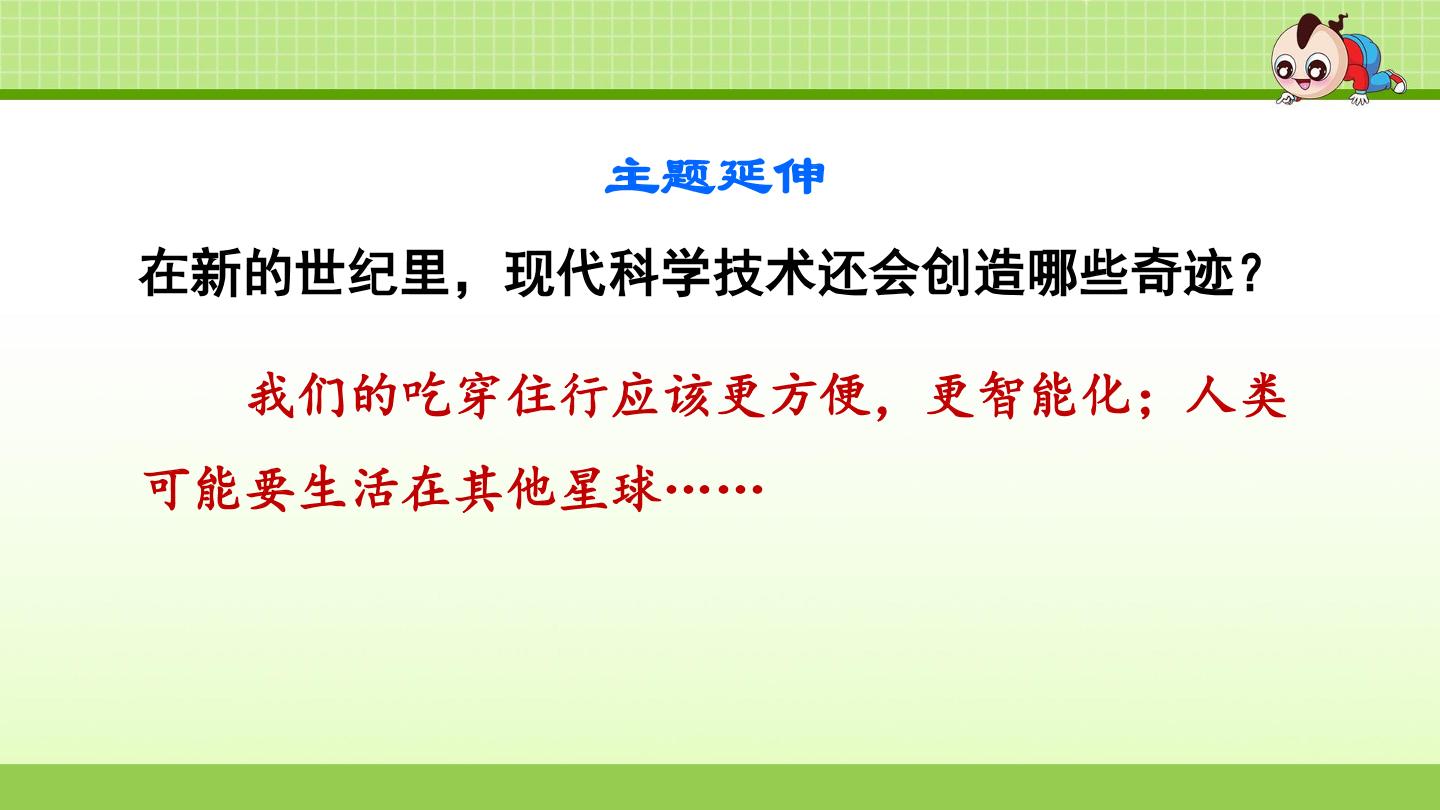 主题延伸

在新的世纪里，现代科学技术还会创造哪些奇迹？

我们的吃穿住行应该更方便，更智能化；人类可能要生活在其他星球……